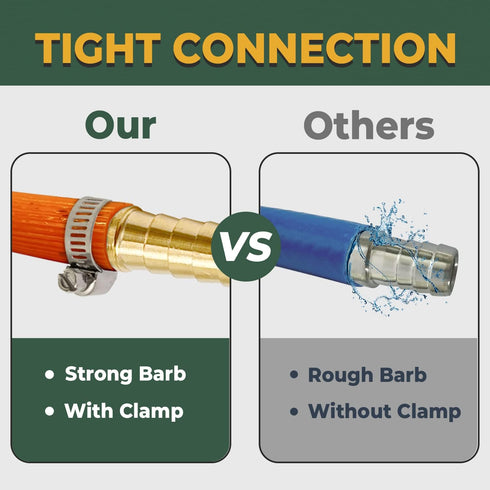 TIGHT CONNECTION

Our

• Strong Barb
• With Clamp

VS

Others

• Rough Barb
• Without Clamp